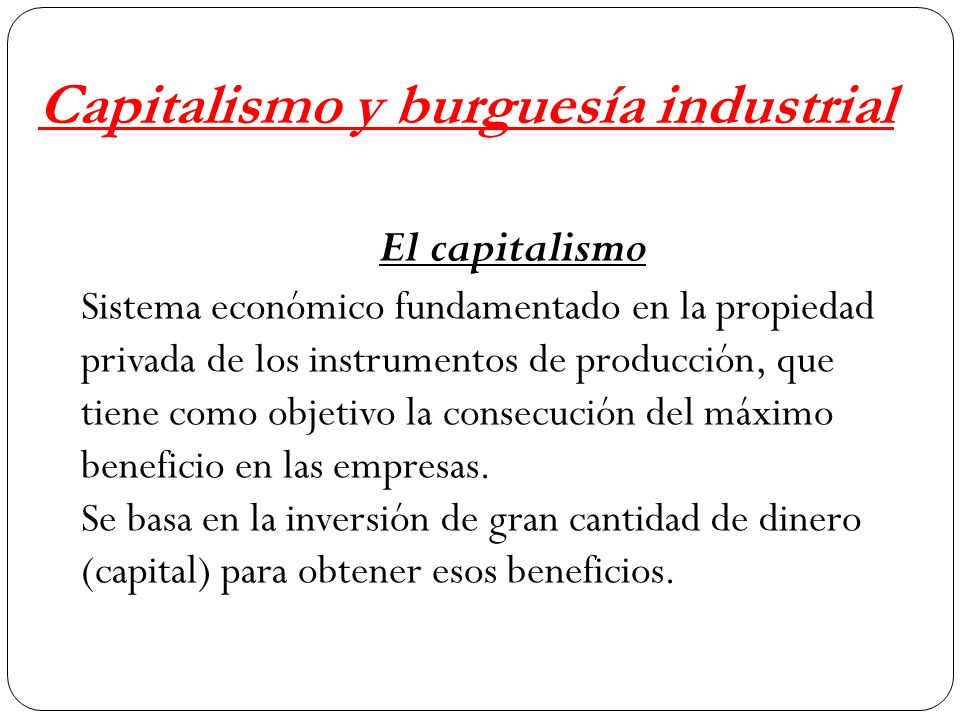 Capitalismo y burguesía industrial

El capitalismo

Sistema económico fundamentado en la propiedad privada de los instrumentos de producción, que tiene como objetivo la consecución del máximo beneficio en las empresas.
Se basa en la inversión de gran cantidad de dinero (capital) para obtener esos beneficios.